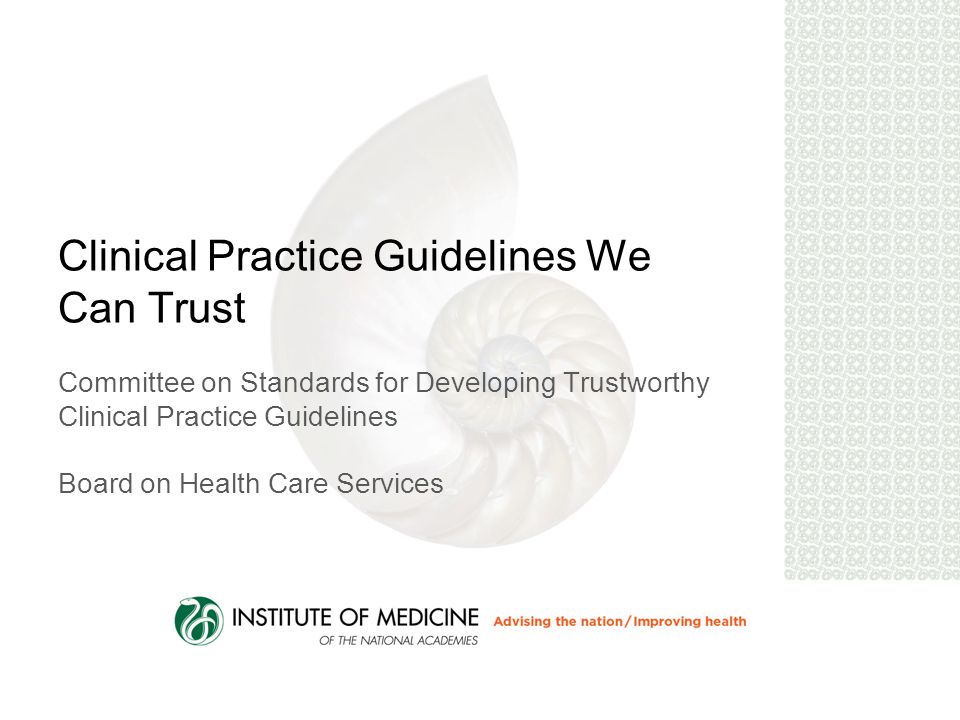 Clinical Practice Guidelines We Can Trust

Committee on Standards for Developing Trustworthy Clinical Practice Guidelines

Board on Health Care Services

INSTITUTE OF MEDICINE
OF THE NATIONAL ACADEMIES

Advising the nation/Improving health